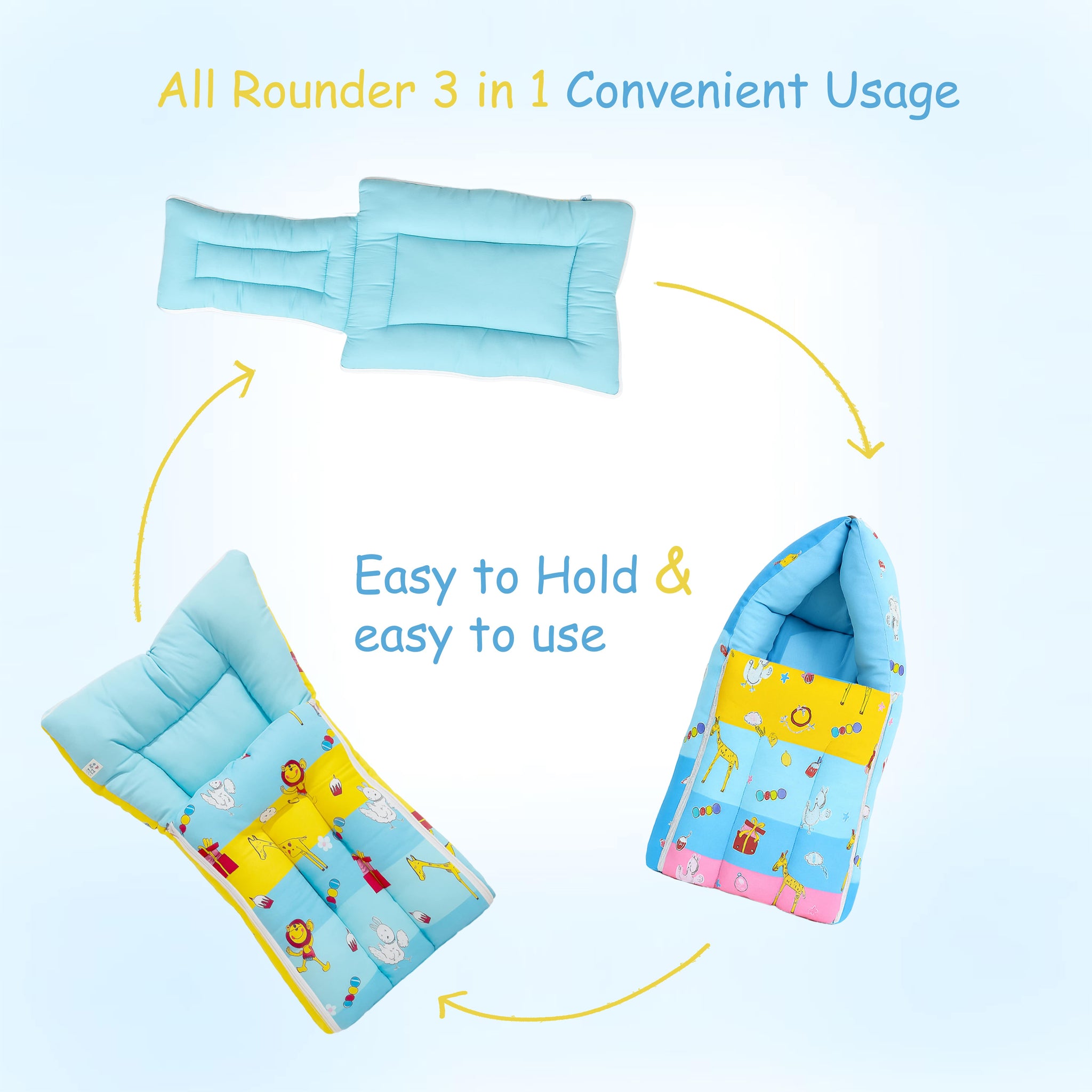 All Rounder 3 in 1 Convenient Usage

Easy to Hold & easy to use